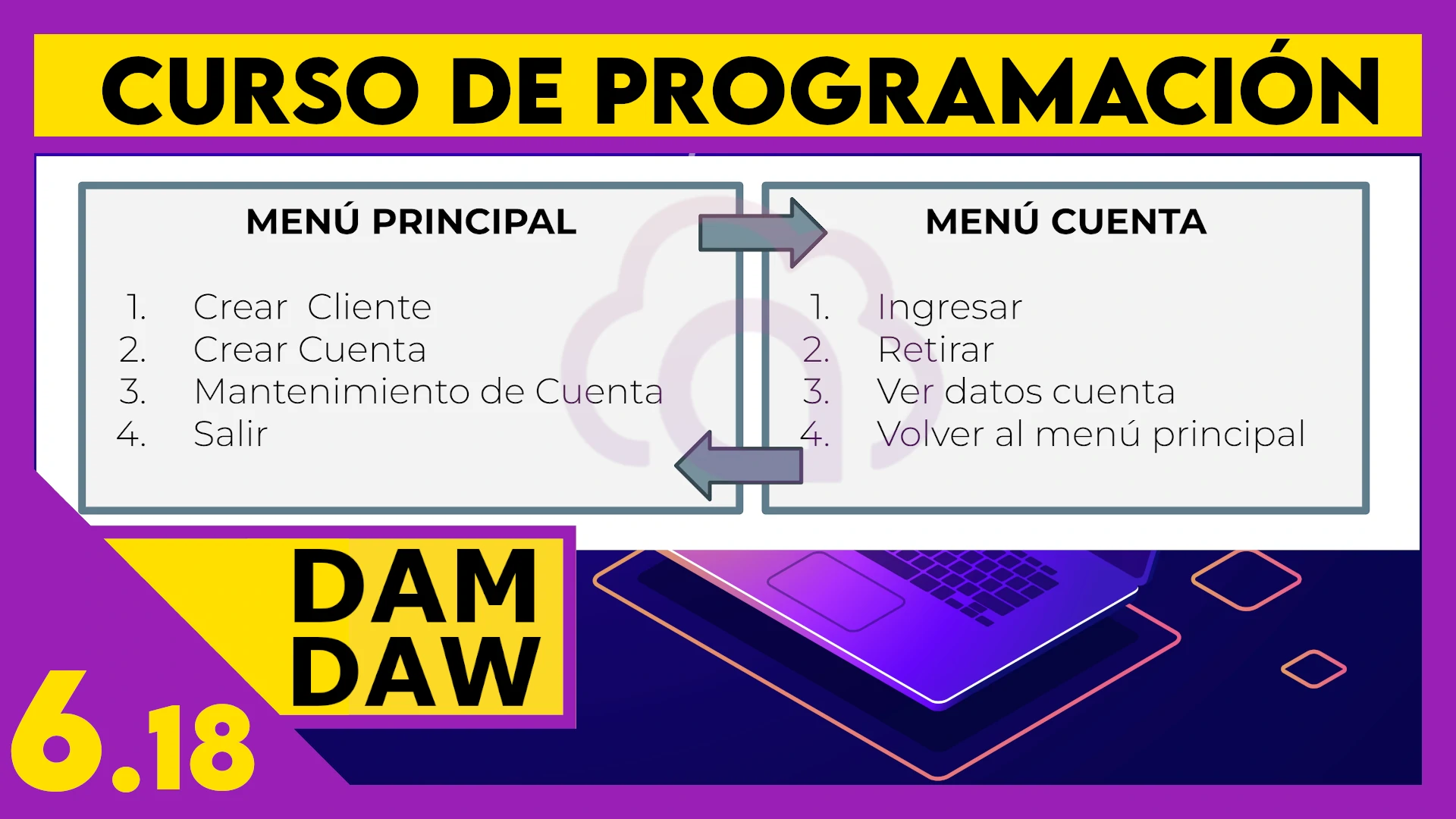 CURSO DE PROGRAMACIÓN

MENÚ PRINCIPAL

1. Crear Cliente
2. Crear Cuenta
3. Mantenimiento de Cuenta
4. Salir

MENÚ CUENTA

1. Ingresar
2. Retirar
3. Ver datos cuenta
4. Volver al menú principal

DAM
DAW

6.18